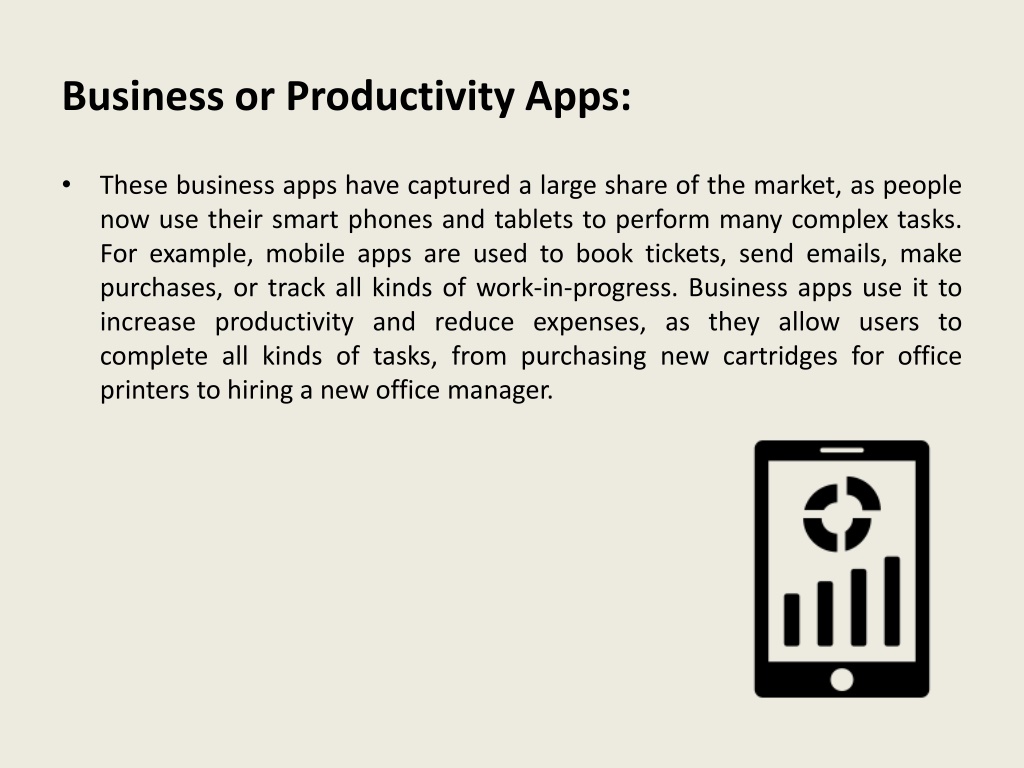 Business or Productivity Apps:

• These business apps have captured a large share of the market, as people now use their smart phones and tablets to perform many complex tasks. For example, mobile apps are used to book tickets, send emails, make purchases, or track all kinds of work-in-progress. Business apps use it to increase productivity and reduce expenses, as they allow users to complete all kinds of tasks, from purchasing new cartridges for office printers to hiring a new office manager.